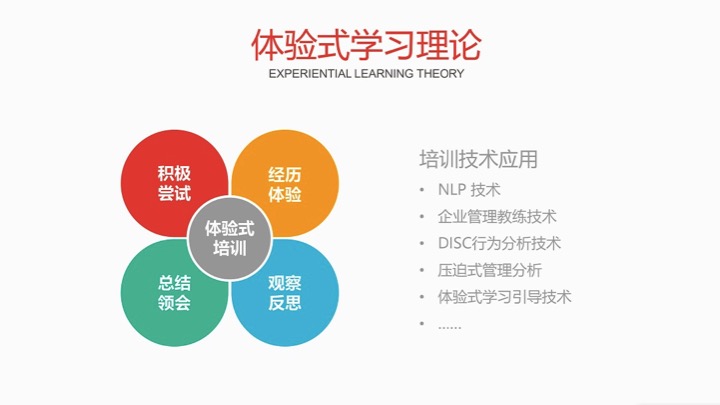 体验式学习理论
EXPERIENTIAL LEARNING THEORY

积极尝试

经历体验

体验式培训

总结领会

观察反思

培训技术应用
• NLP 技术
• 企业管理教练技术
• DISC行为分析技术
• 压迫式管理分析
• 体验式学习引导技术
• ……